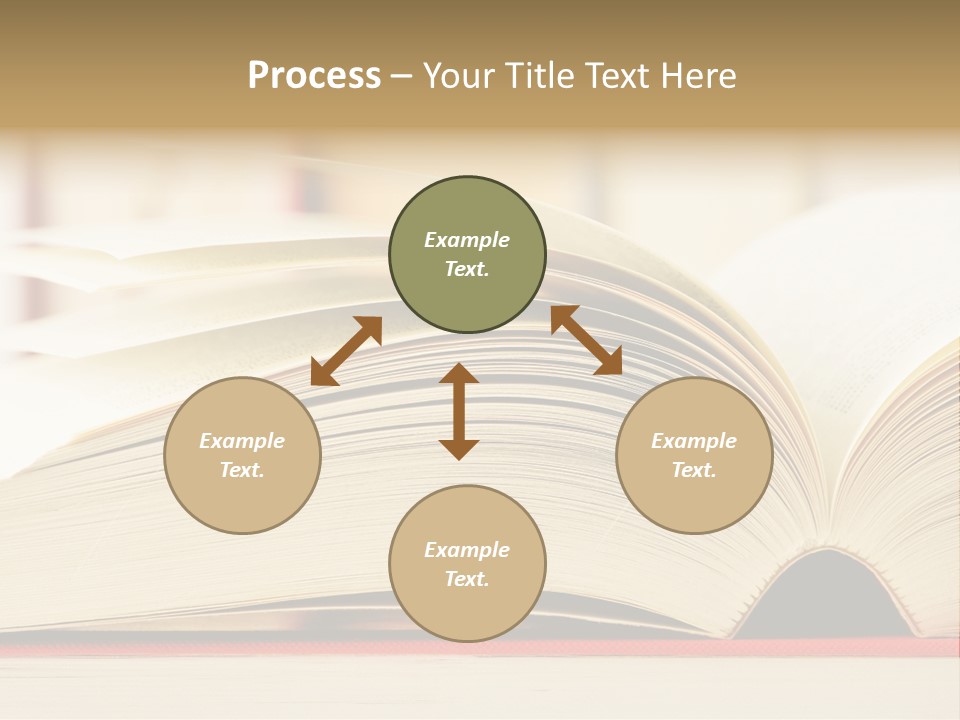 Process – Your Title Text Here

Example Text.

Example Text.

Example Text.

Example Text.